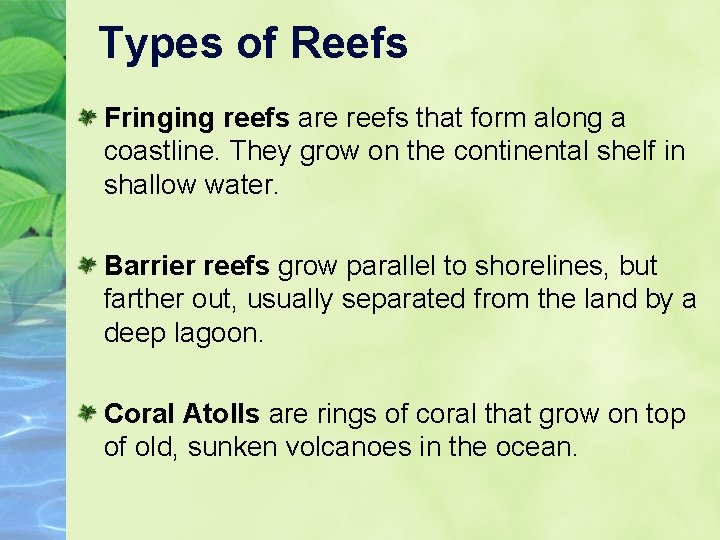 Types of Reefs

Fringing reefs are reefs that form along a coastline. They grow on the continental shelf in shallow water.

Barrier reefs grow parallel to shorelines, but farther out, usually separated from the land by a deep lagoon.

Coral Atolls are rings of coral that grow on top of old, sunken volcanoes in the ocean.